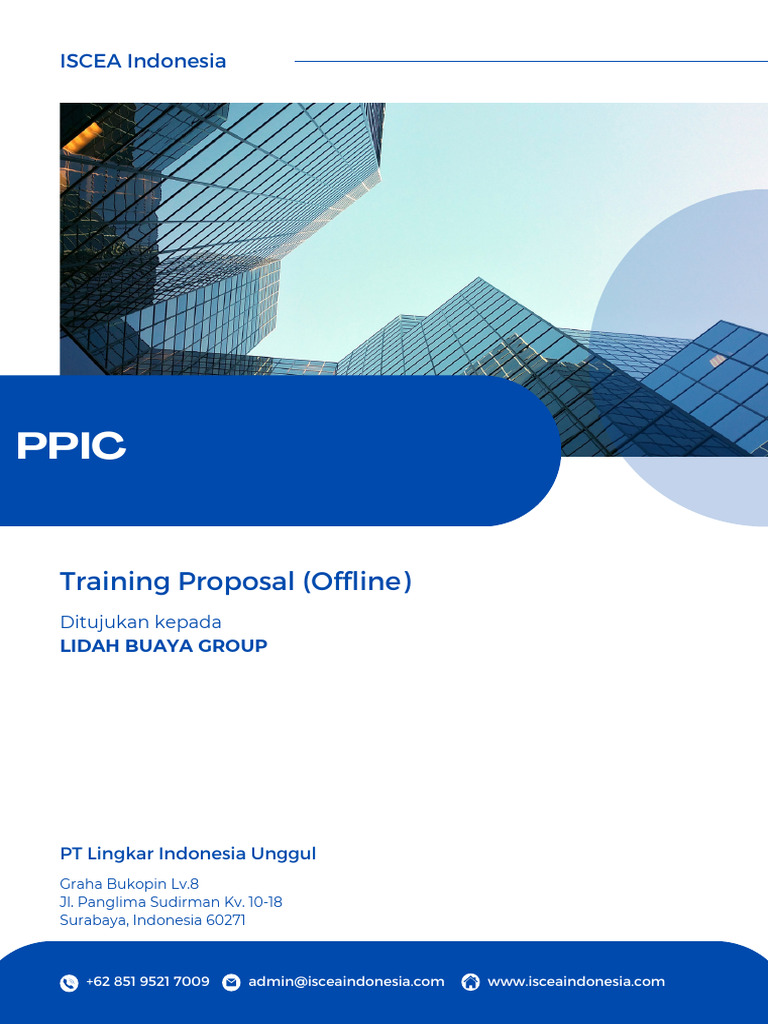 ISCEA Indonesia

PPIC

Training Proposal (Offline)

Ditujukan kepada
LIDAH BUAYA GROUP

PT Lingkar Indonesia Unggul

Graha Bukopin Lv.8
Jl. Panglima Sudirman Kv. 10-18
Surabaya, Indonesia 60271

+62 851 9521 7009 admin@isceaindonesia.com www.isceaindonesia.com